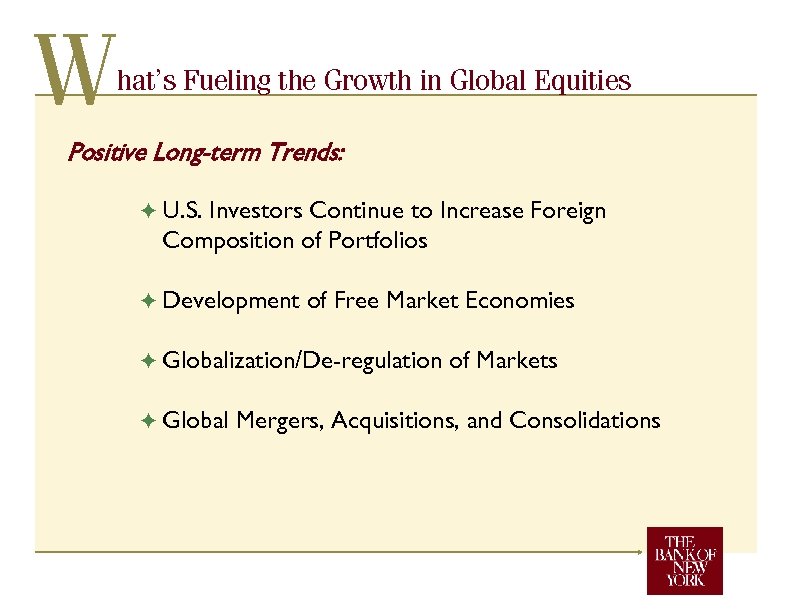 What's Fueling the Growth in Global Equities

Positive Long-term Trends:

✦ U.S. Investors Continue to Increase Foreign Composition of Portfolios

✦ Development of Free Market Economies

✦ Globalization/De-regulation of Markets

✦ Global Mergers, Acquisitions, and Consolidations

THE BANK OF NEW YORK